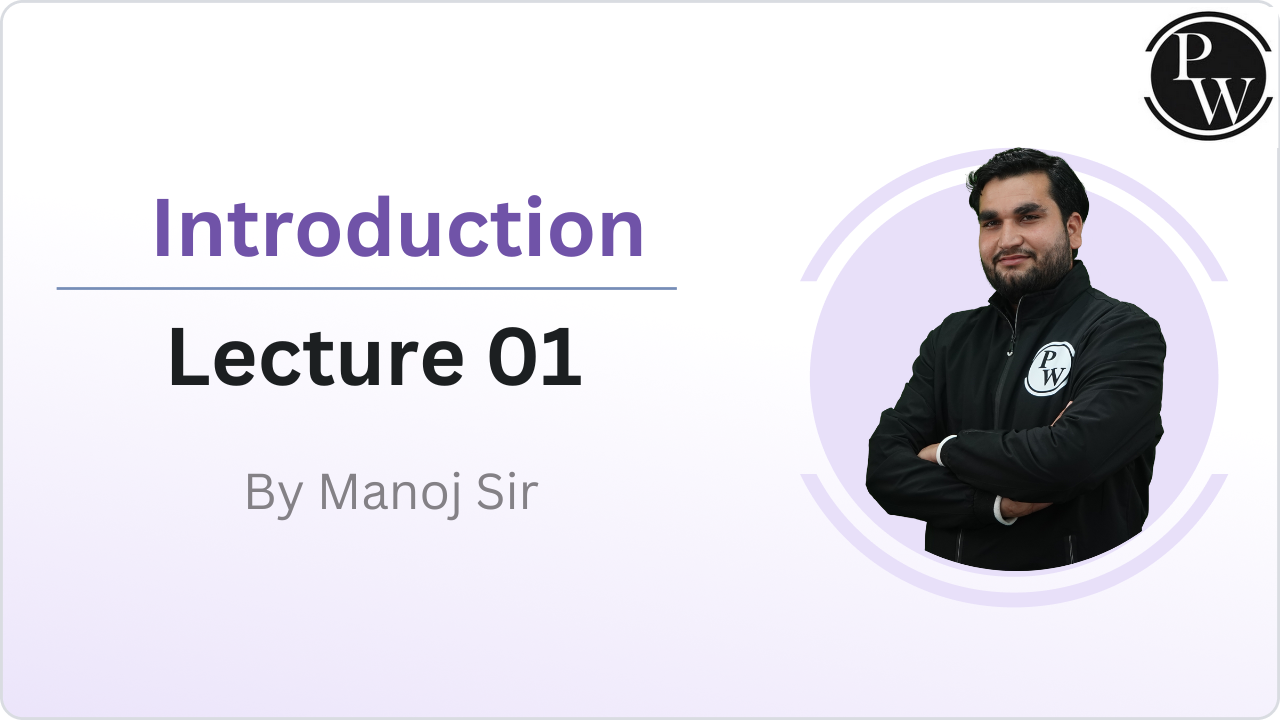 PW

Introduction

Lecture 01

By Manoj Sir

PW